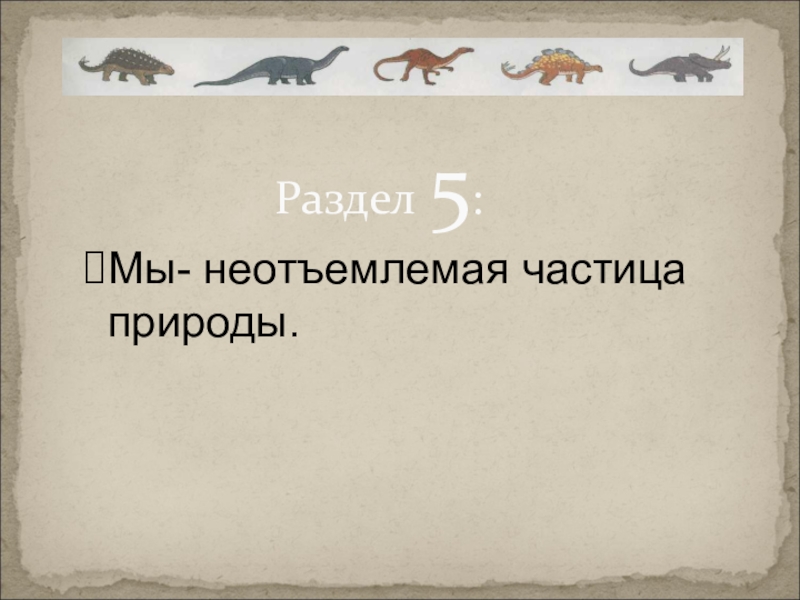 Раздел 5:

Мы- неотъемлемая частица природы.